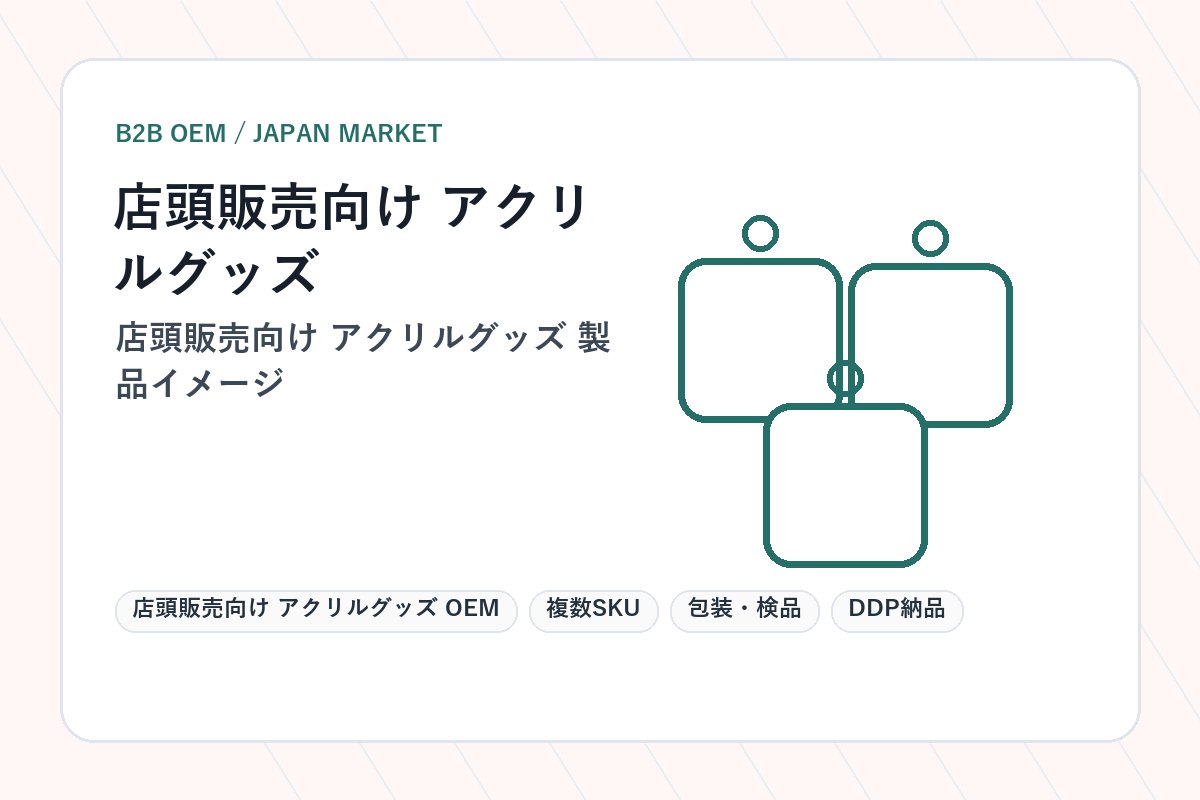 B2B OEM / JAPAN MARKET

店頭販売向け アクリルグッズ

店頭販売向け アクリルグッズ 製品イメージ

店頭販売向け アクリルグッズ OEM

複数SKU

包装・検品

DDP納品